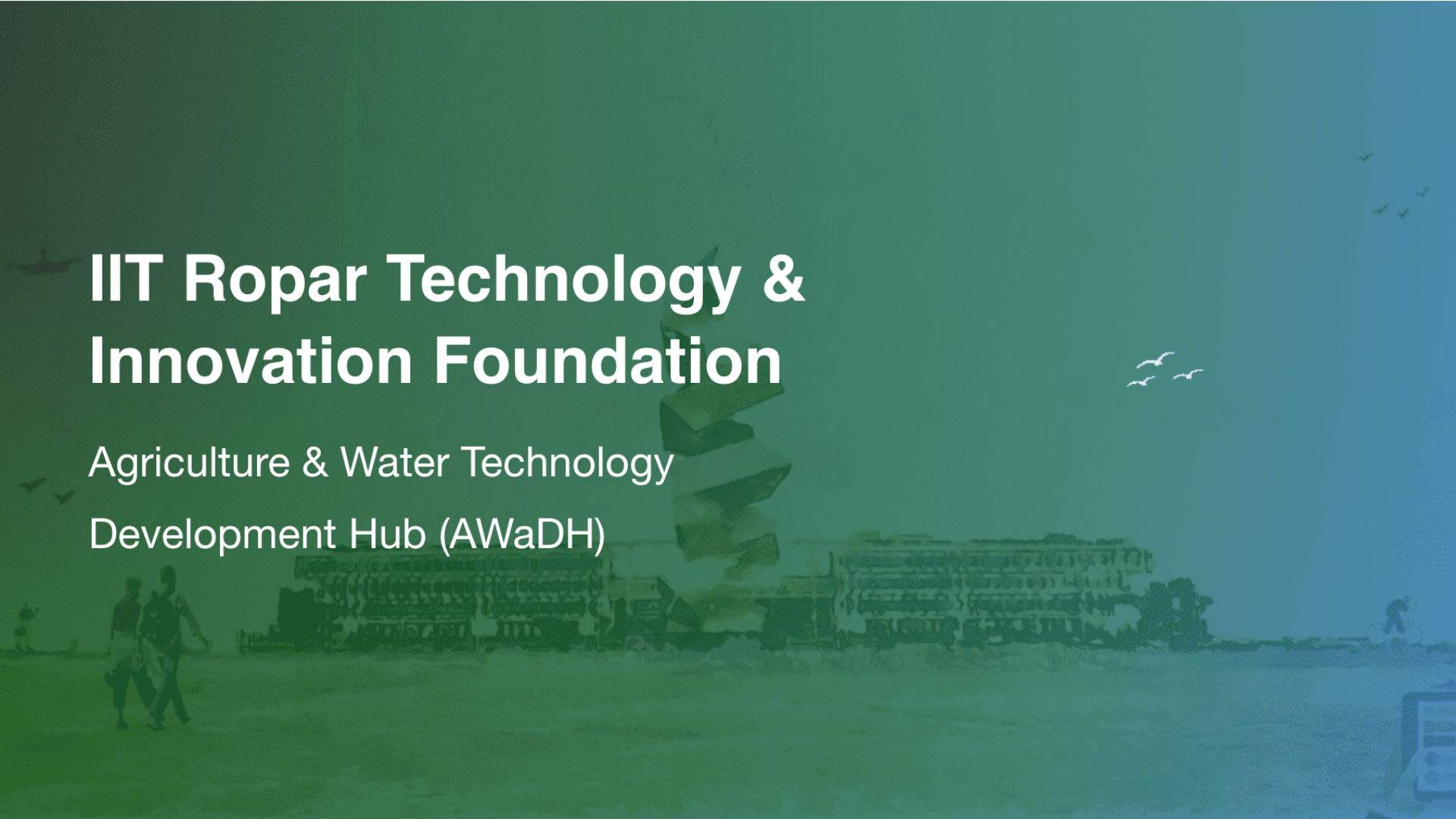 IIT Ropar Technology & Innovation Foundation

Agriculture & Water Technology

Development Hub (AWaDH)